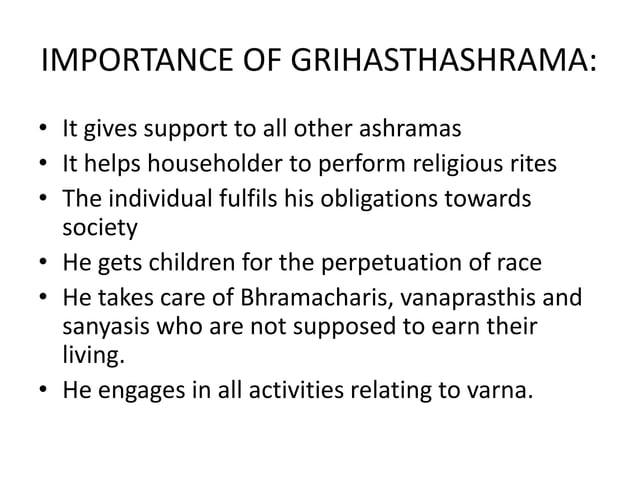 IMPORTANCE OF GRIHASTHASHRAMA:

• It gives support to all other ashramas
• It helps householder to perform religious rites
• The individual fulfils his obligations towards society
• He gets children for the perpetuation of race
• He takes care of Bhramacharis, vanaprasthis and sanyasis who are not supposed to earn their living.
• He engages in all activities relating to varna.